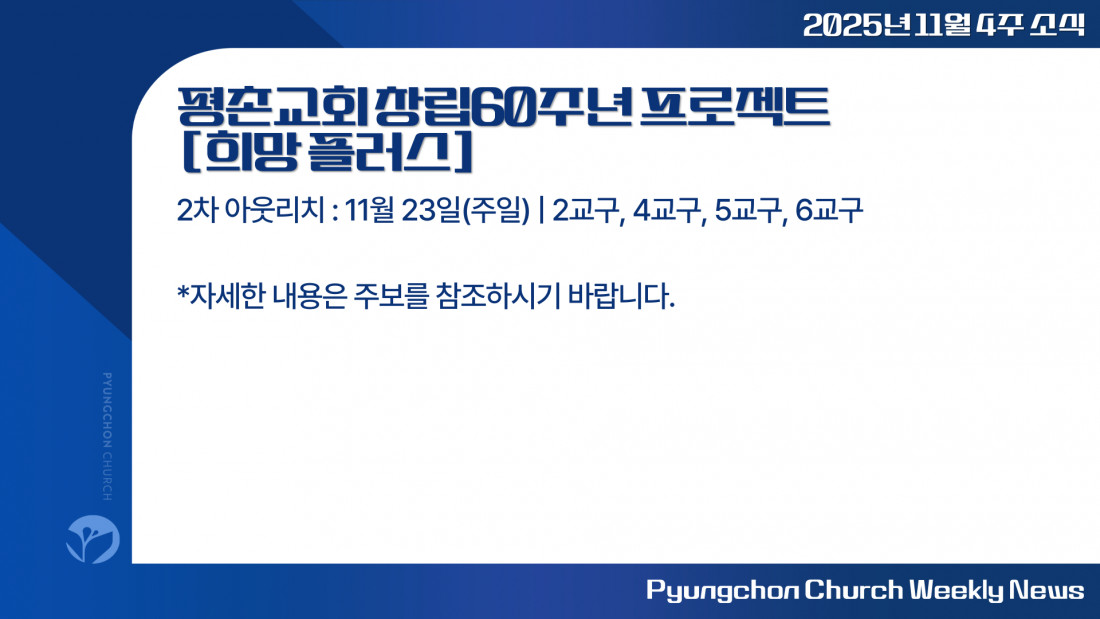 2025년 11월 4주 소식

평촌교회 창립60주년 프로젝트 [희망 플러스]

2차 아웃리치 : 11월 23일(주일) | 2교구, 4교구, 5교구, 6교구

*자세한 내용은 주보를 참조하시기 바랍니다.

PYUNGCHON CHURCH

Pyungchon Church Weekly News